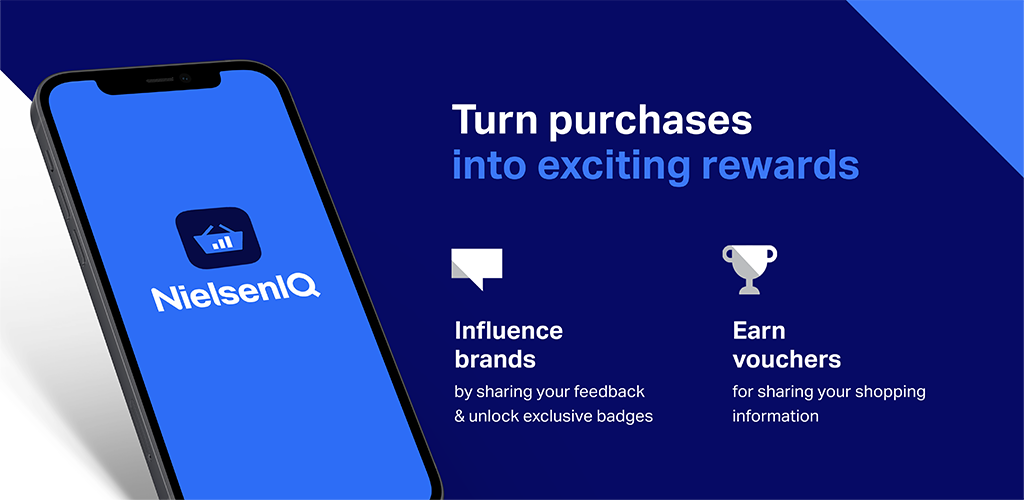 NielsenIQ

Turn purchases into exciting rewards

Influence brands
by sharing your feedback & unlock exclusive badges

Earn vouchers
for sharing your shopping information